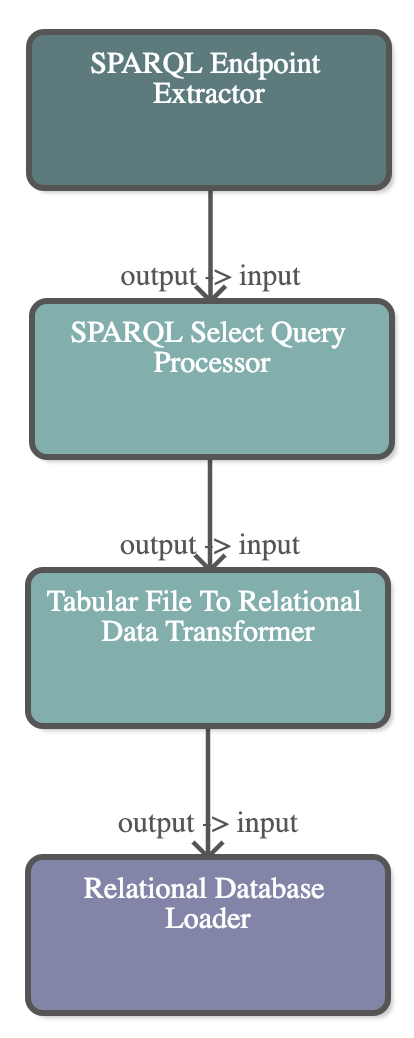 SPARQL Endpoint Extractor

output -> input

SPARQL Select Query Processor

output -> input

Tabular File To Relational Data Transformer

output -> input

Relational Database Loader